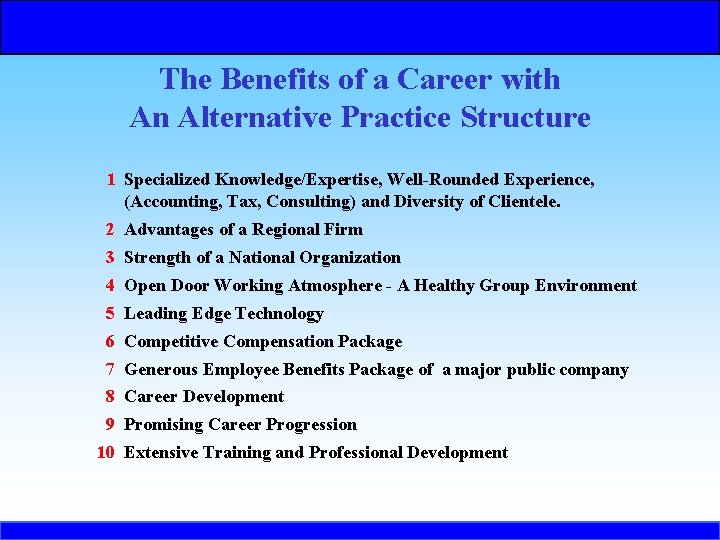 The Benefits of a Career with
An Alternative Practice Structure

1 Specialized Knowledge/Expertise, Well-Rounded Experience, (Accounting, Tax, Consulting) and Diversity of Clientele.

2 Advantages of a Regional Firm

3 Strength of a National Organization

4 Open Door Working Atmosphere - A Healthy Group Environment

5 Leading Edge Technology

6 Competitive Compensation Package

7 Generous Employee Benefits Package of a major public company

8 Career Development

9 Promising Career Progression

10 Extensive Training and Professional Development